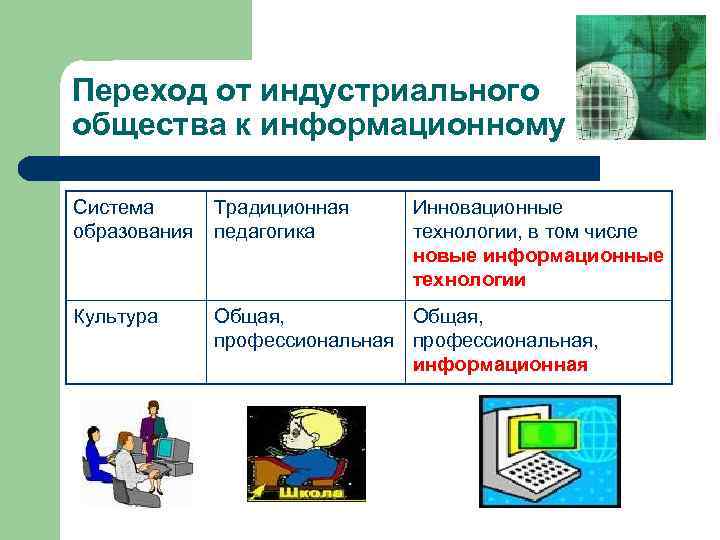 Переход от индустриального общества к информационному

| Система образования | Традиционная педагогика | Инновационные технологии, в том числе новые информационные технологии |
|---|---|---|
| Культура | Общая, профессиональная | Общая, профессиональная, информационная |

Школа